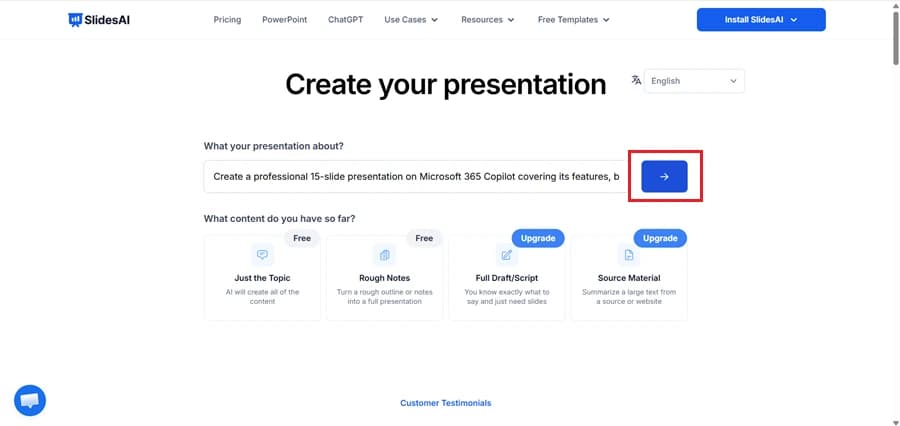 SlidesAI

Pricing PowerPoint ChatGPT Use Cases Resources Free Templates

Install SlidesAI

Create your presentation

English

What your presentation about?

Create a professional 15-slide presentation on Microsoft 365 Copilot covering its features, b

→

What content do you have so far?

Free
Just the Topic
AI will create all of the content

Free
Rough Notes
Turn a rough outline or notes into a full presentation

Upgrade
Full Draft/Script
You know exactly what to say and just need slides

Upgrade
Source Material
Summarize a large text from a source or website

Customer Testimonials